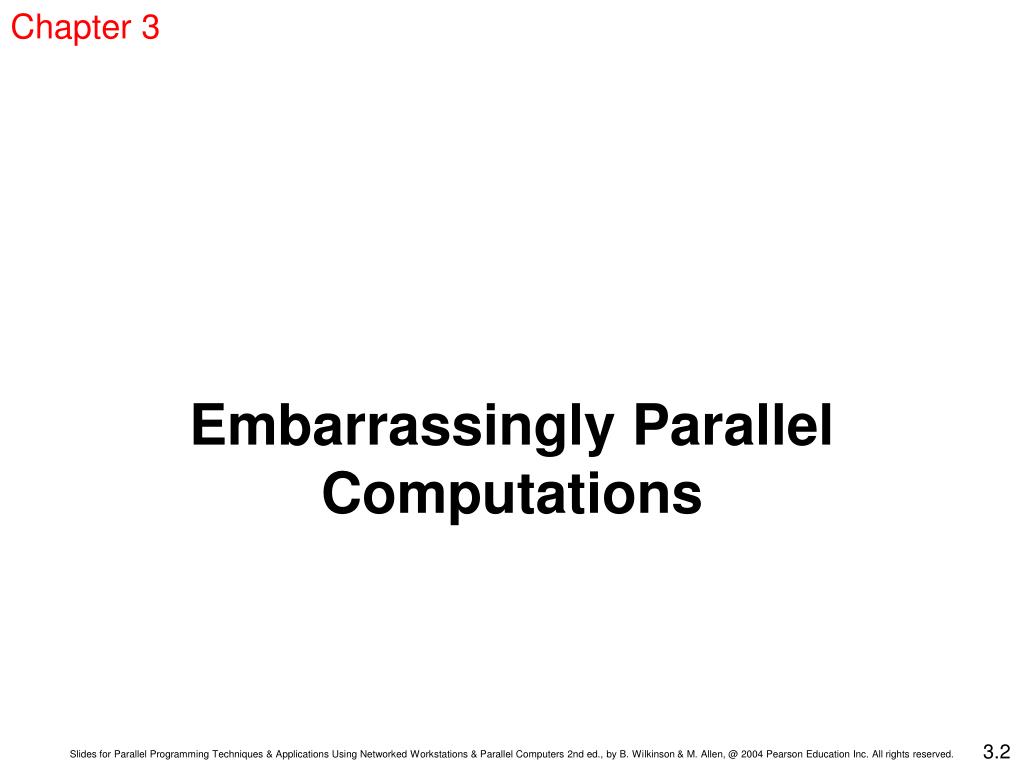 Chapter 3

Embarrassingly Parallel Computations

Slides for Parallel Programming Techniques & Applications Using Networked Workstations & Parallel Computers 2nd ed., by B. Wilkinson & M. Allen, @ 2004 Pearson Education Inc. All rights reserved.

3.2